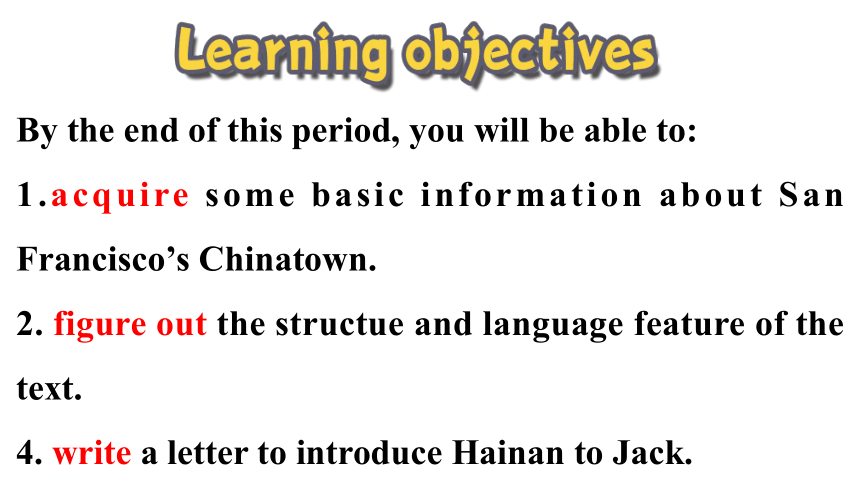 Learning objectives

By the end of this period, you will be able to:

1.acquire some basic information about San Francisco's Chinatown.

2. figure out the structue and language feature of the text.

4. write a letter to introduce Hainan to Jack.